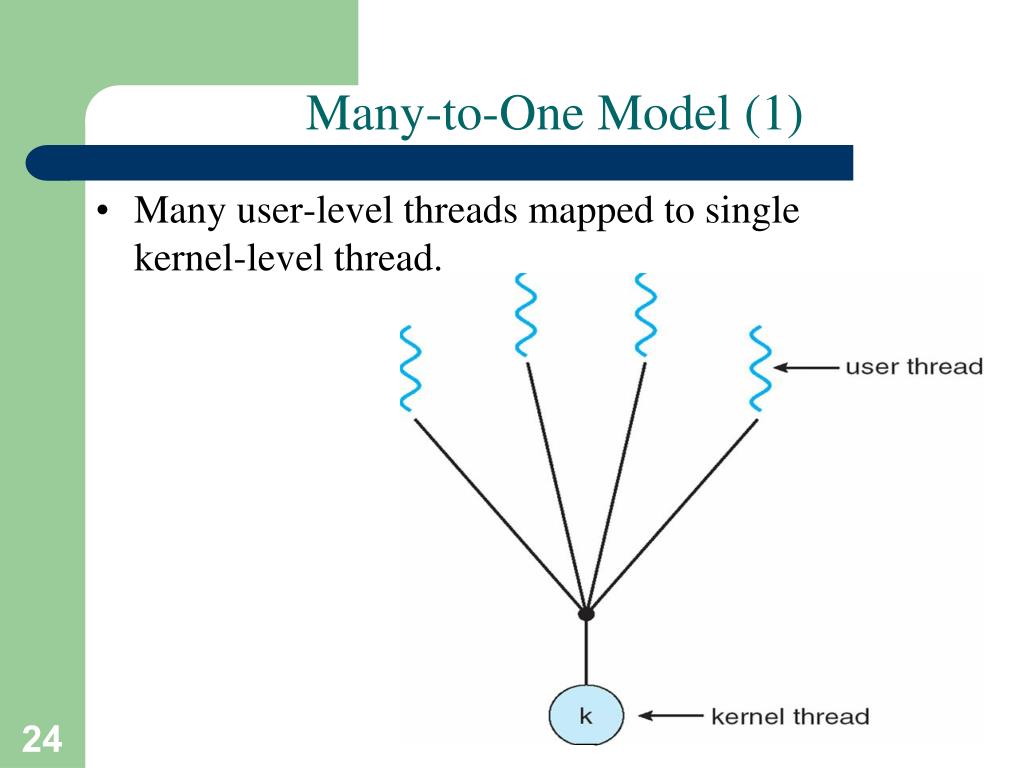 Many-to-One Model (1)

• Many user-level threads mapped to single kernel-level thread.

user thread

k

kernel thread

24